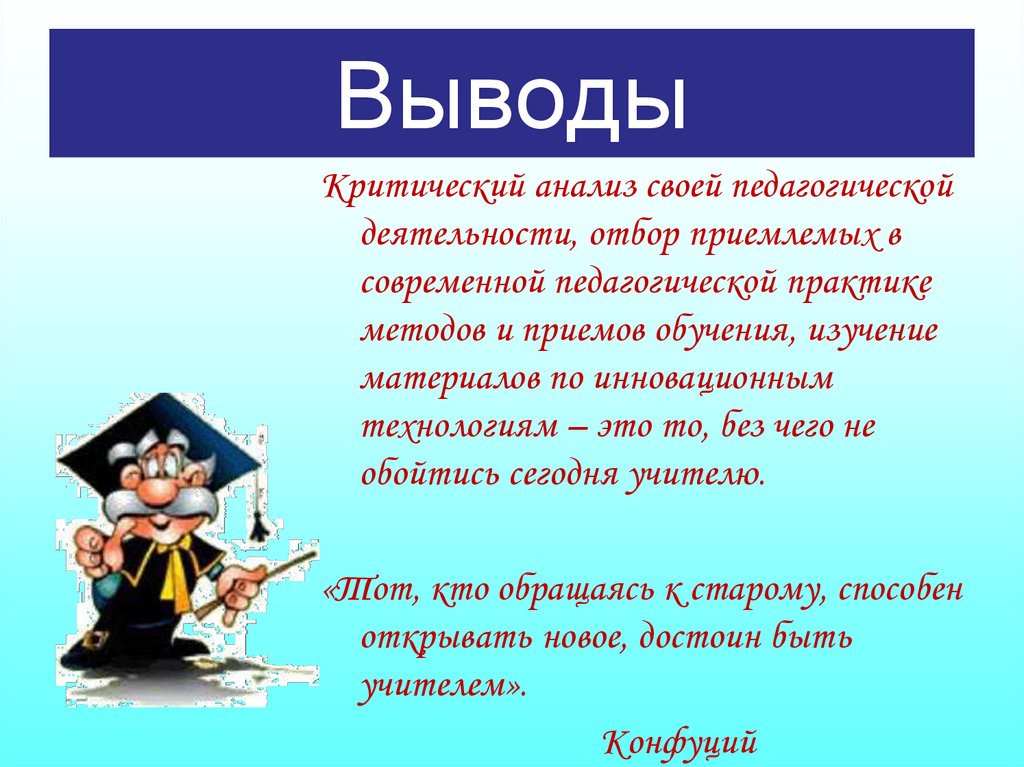 Выводы

Критический анализ своей педагогической деятельности, отбор приемлемых в современной педагогической практике методов и приемов обучения, изучение материалов по инновационным технологиям – это то, без чего не обойтись сегодня учителю.

«Тот, кто обращаясь к старому, способен открывать новое, достоин быть учителем».

Конфуций